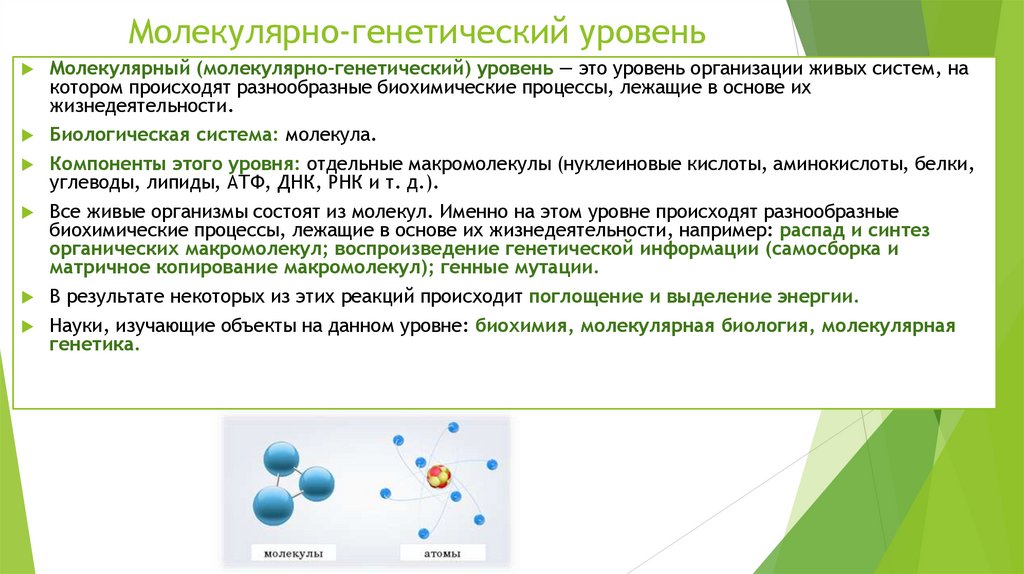 Молекулярно-генетический уровень

Молекулярный (молекулярно-генетический) уровень — это уровень организации живых систем, на котором происходят разнообразные биохимические процессы, лежащие в основе их жизнедеятельности.

Биологическая система: молекула.

Компоненты этого уровня: отдельные макромолекулы (нуклеиновые кислоты, аминокислоты, белки, углеводы, липиды, АТФ, ДНК, РНК и т. д.).

Все живые организмы состоят из молекул. Именно на этом уровне происходят разнообразные биохимические процессы, лежащие в основе их жизнедеятельности, например: распад и синтез органических макромолекул; воспроизведение генетической информации (самосборка и матричное копирование макромолекул); генные мутации.

В результате некоторых из этих реакций происходит поглощение и выделение энергии.

Науки, изучающие объекты на данном уровне: биохимия, молекулярная биология, молекулярная генетика.

молекулы

атомы